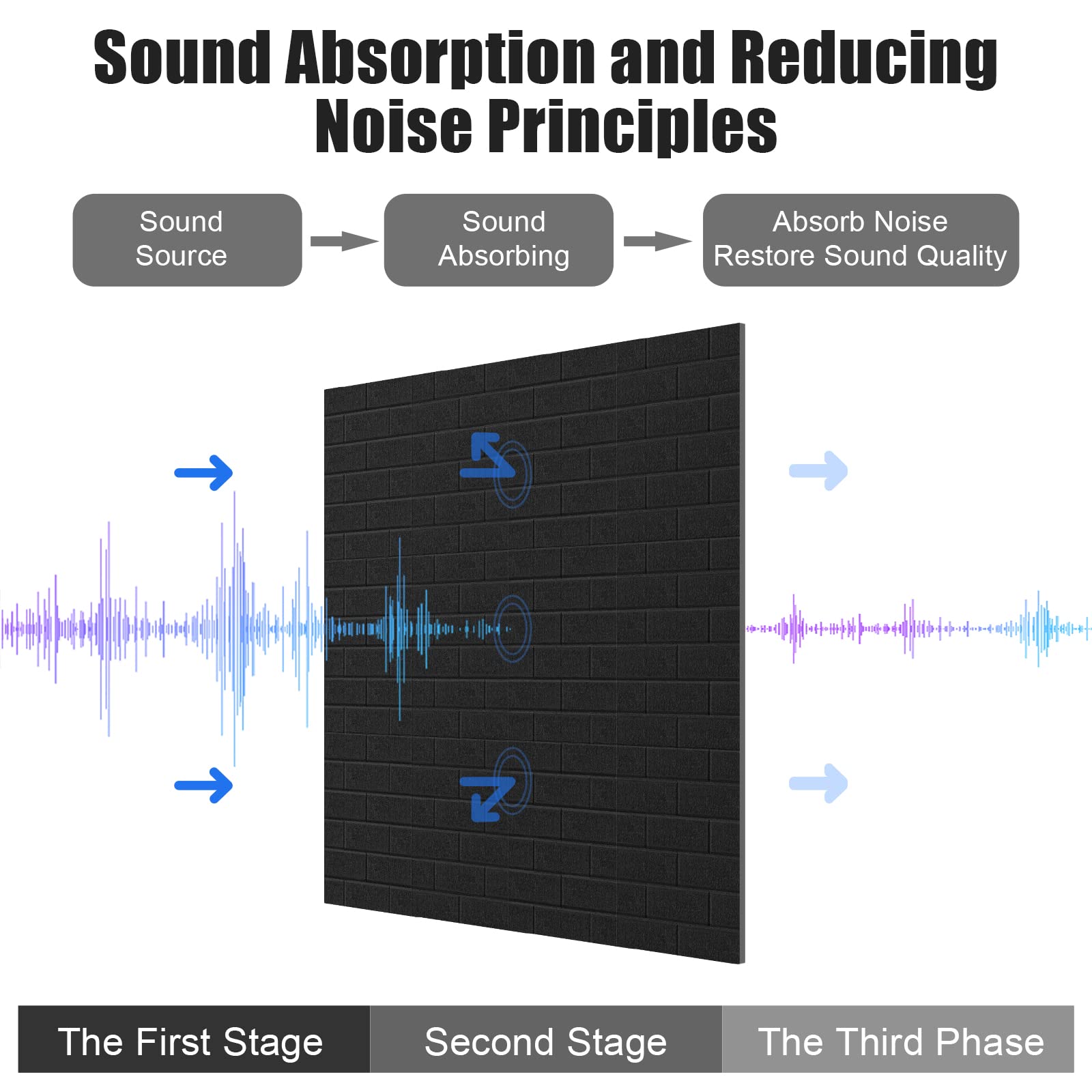 Sound Absorption and Reducing Noise Principles

Sound Source

Sound Absorbing

Absorb Noise Restore Sound Quality

The First Stage

Second Stage

The Third Phase